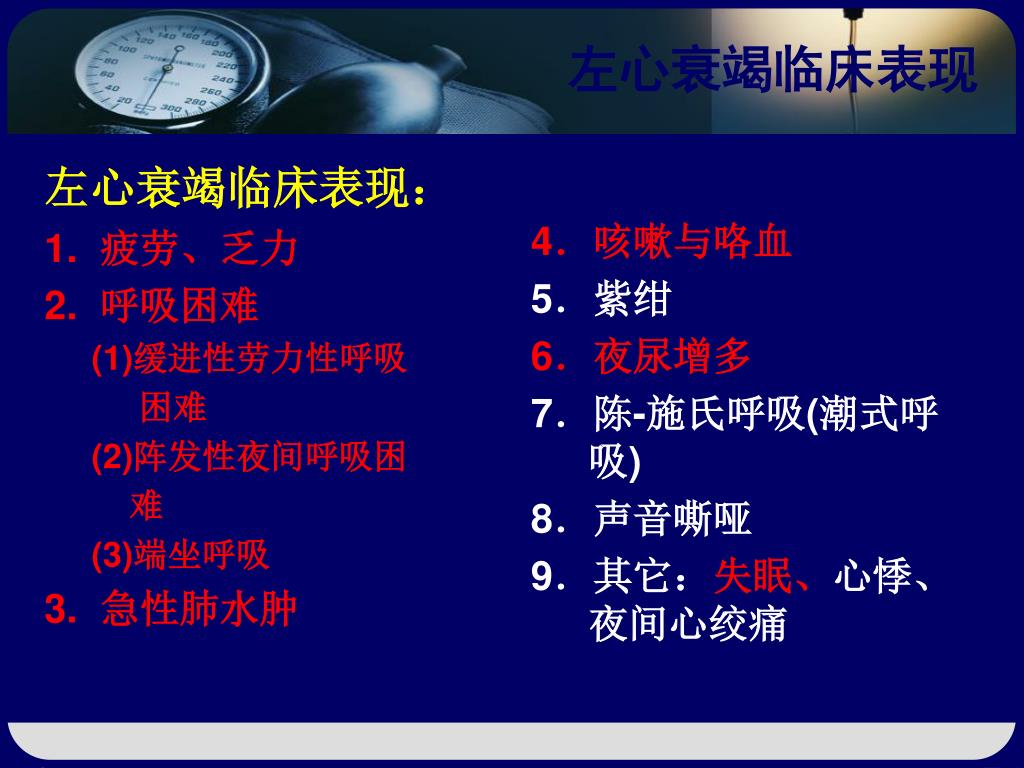 左心衰竭临床表现

左心衰竭临床表现：

1. 疲劳、乏力

2. 呼吸困难

(1)缓进性劳力性呼吸困难

(2)阵发性夜间呼吸困难

(3)端坐呼吸

3. 急性肺水肿

4. 咳嗽与咯血

5. 紫绀

6. 夜尿增多

7. 陈-施氏呼吸(潮式呼吸)

8. 声音嘶哑

9. 其它：失眠、心悸、夜间心绞痛